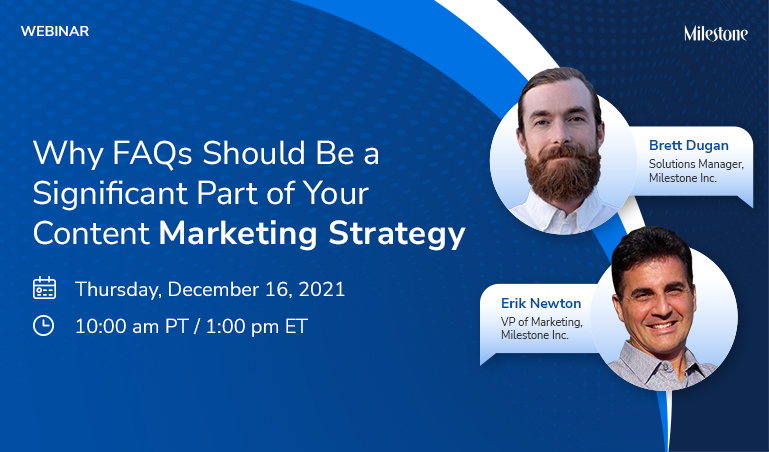 WEBINAR

Milestone

Why FAQs Should Be a Significant Part of Your Content Marketing Strategy

Thursday, December 16, 2021

10:00 am PT / 1:00 pm ET

Brett Dugan
Solutions Manager, Milestone Inc.

Erik Newton
VP of Marketing, Milestone Inc.